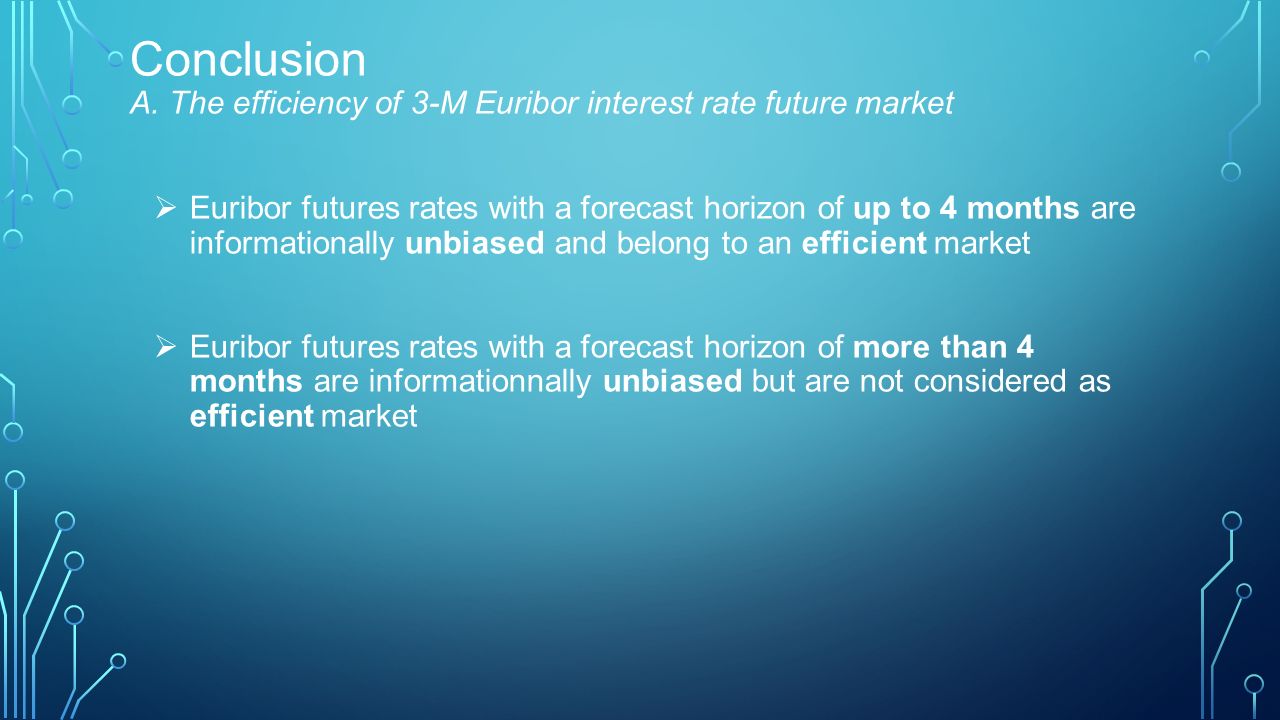 Conclusion
A. The efficiency of 3-M Euribor interest rate future market

➢ Euribor futures rates with a forecast horizon of up to 4 months are informationally unbiased and belong to an efficient market

➢ Euribor futures rates with a forecast horizon of more than 4 months are informationnally unbiased but are not considered as efficient market